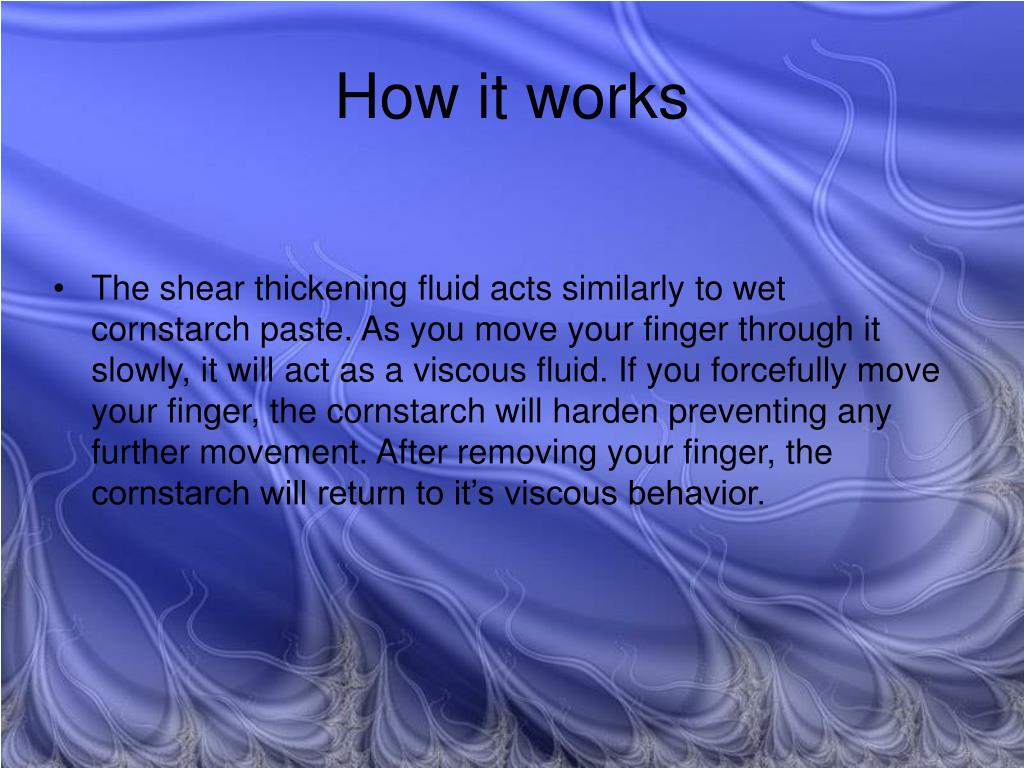 How it works

• The shear thickening fluid acts similarly to wet cornstarch paste. As you move your finger through it slowly, it will act as a viscous fluid. If you forcefully move your finger, the cornstarch will harden preventing any further movement. After removing your finger, the cornstarch will return to it’s viscous behavior.